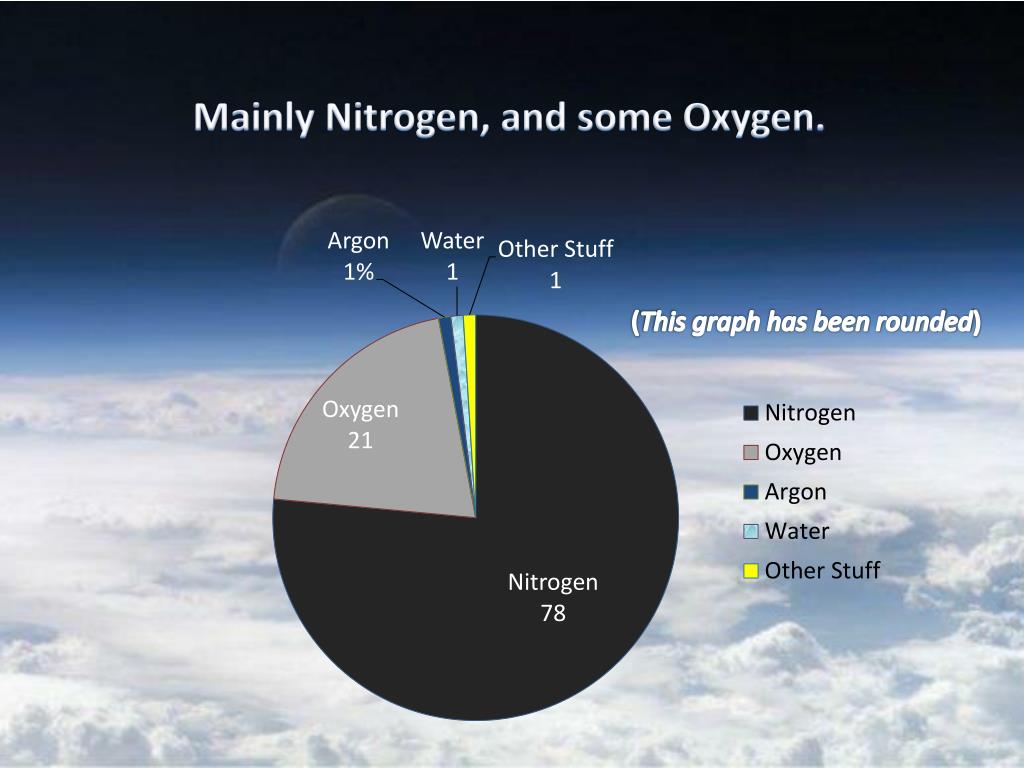 Mainly Nitrogen, and some Oxygen.

Argon 1%

Water 1

Other Stuff 1

(This graph has been rounded)

Oxygen 21

Nitrogen 78

Nitrogen
Oxygen
Argon
Water
Other Stuff